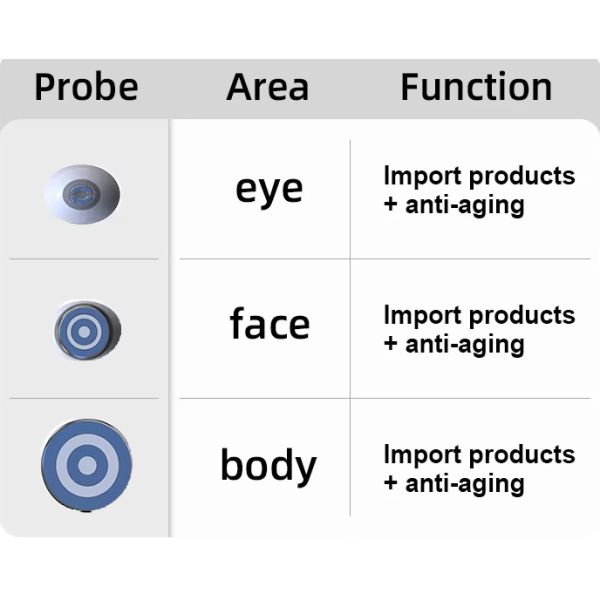 | Probe | Area | Function |
|---|---|---|
| | eye | Import products + anti-aging |
| | face | Import products + anti-aging |
| | body | Import products + anti-aging |